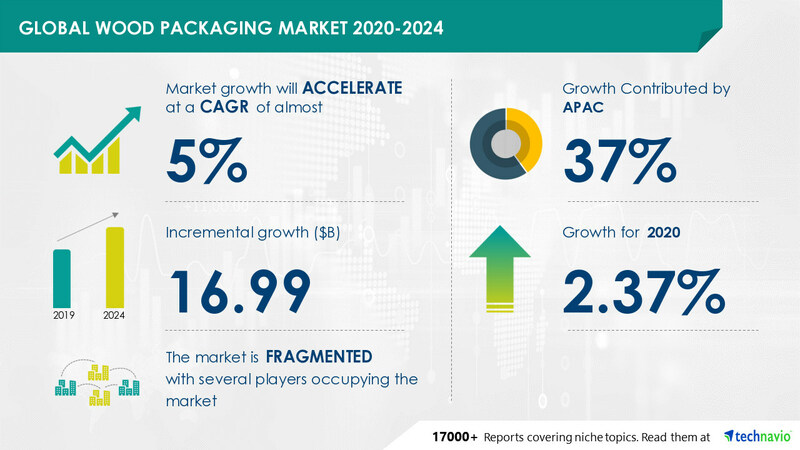 GLOBAL WOOD PACKAGING MARKET 2020-2024

Market growth will ACCELERATE at a CAGR of almost

5%

Incremental growth ($B)

16.99

2019 2024

The market is FRAGMENTED with several players occupying the market

Growth Contributed by APAC

37%

Growth for 2020

2.37%

17000+ Reports covering niche topics. Read them at technavio